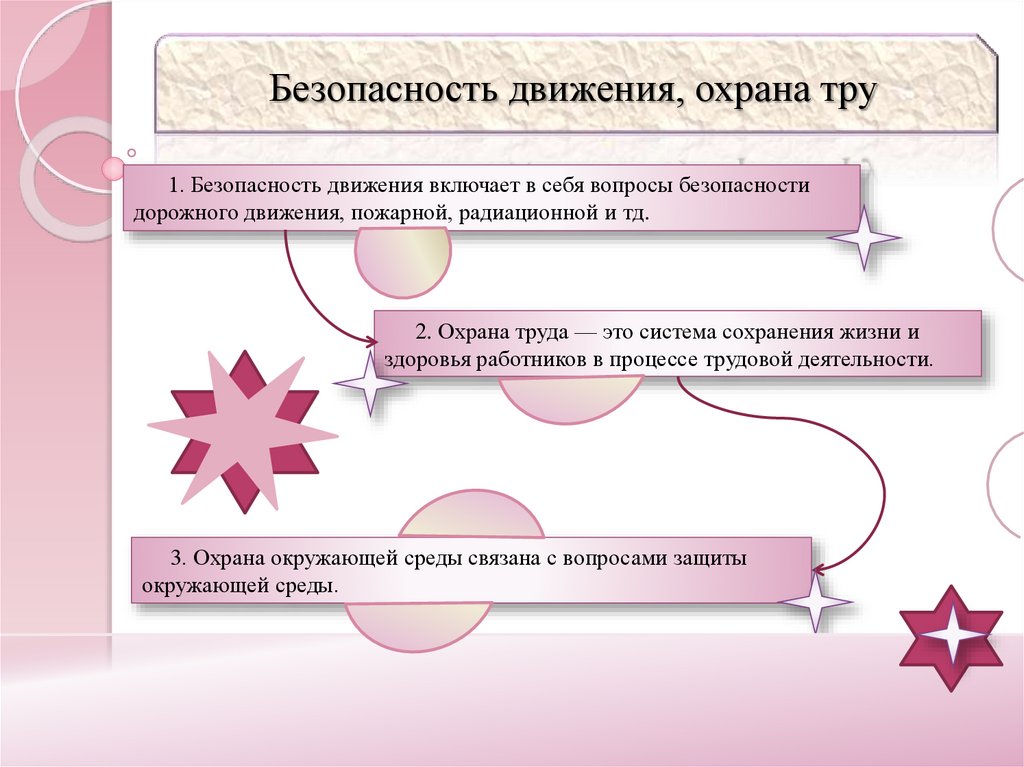 Безопасность движения, охрана тру

1. Безопасность движения включает в себя вопросы безопасности дорожного движения, пожарной, радиационной и тд.

2. Охрана труда — это система сохранения жизни и здоровья работников в процессе трудовой деятельности.

3. Охрана окружающей среды связана с вопросами защиты окружающей среды.